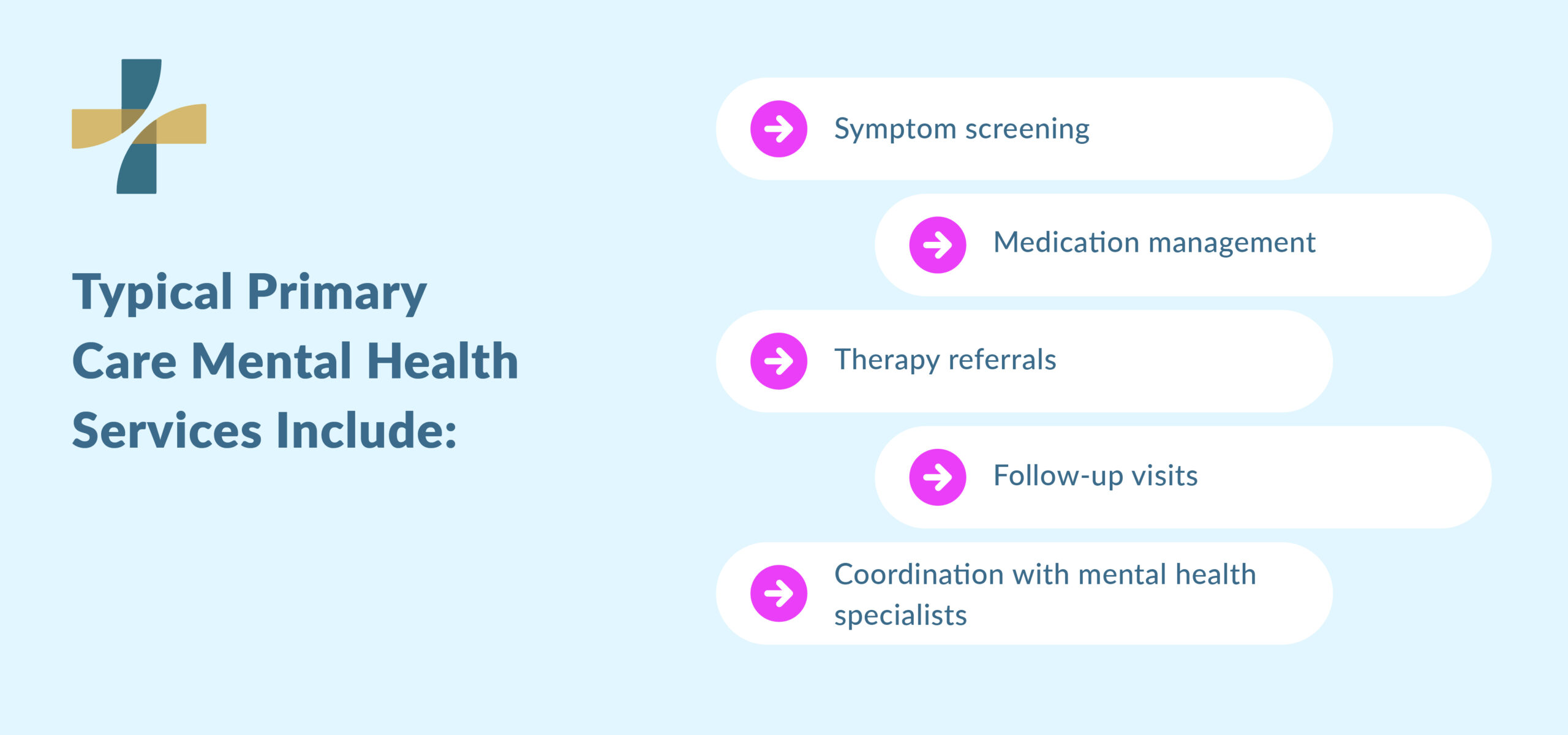 Typical Primary Care Mental Health Services Include:

Symptom screening

Medication management

Therapy referrals

Follow-up visits

Coordination with mental health specialists